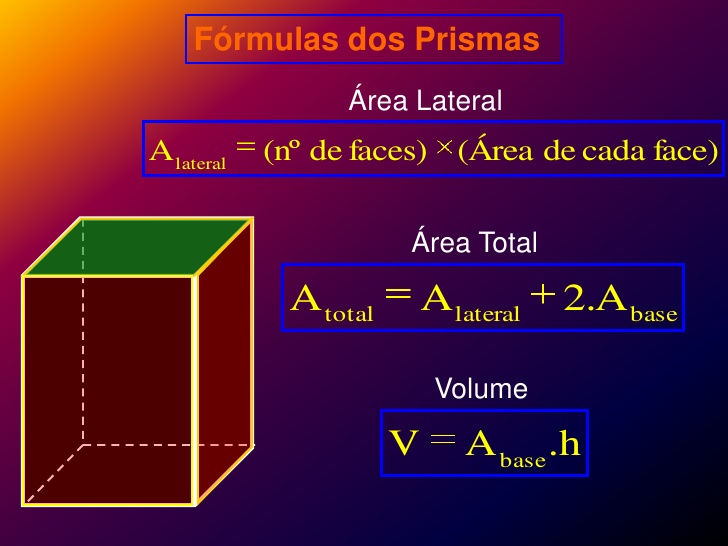 Fórmulas dos Prismas

Área Lateral

$A_{lateral} = (\text{nº de faces}) \times (\text{Área de cada face})$

Área Total

$A_{total} = A_{lateral} + 2.A_{base}$

Volume

$V = A_{base}.h$